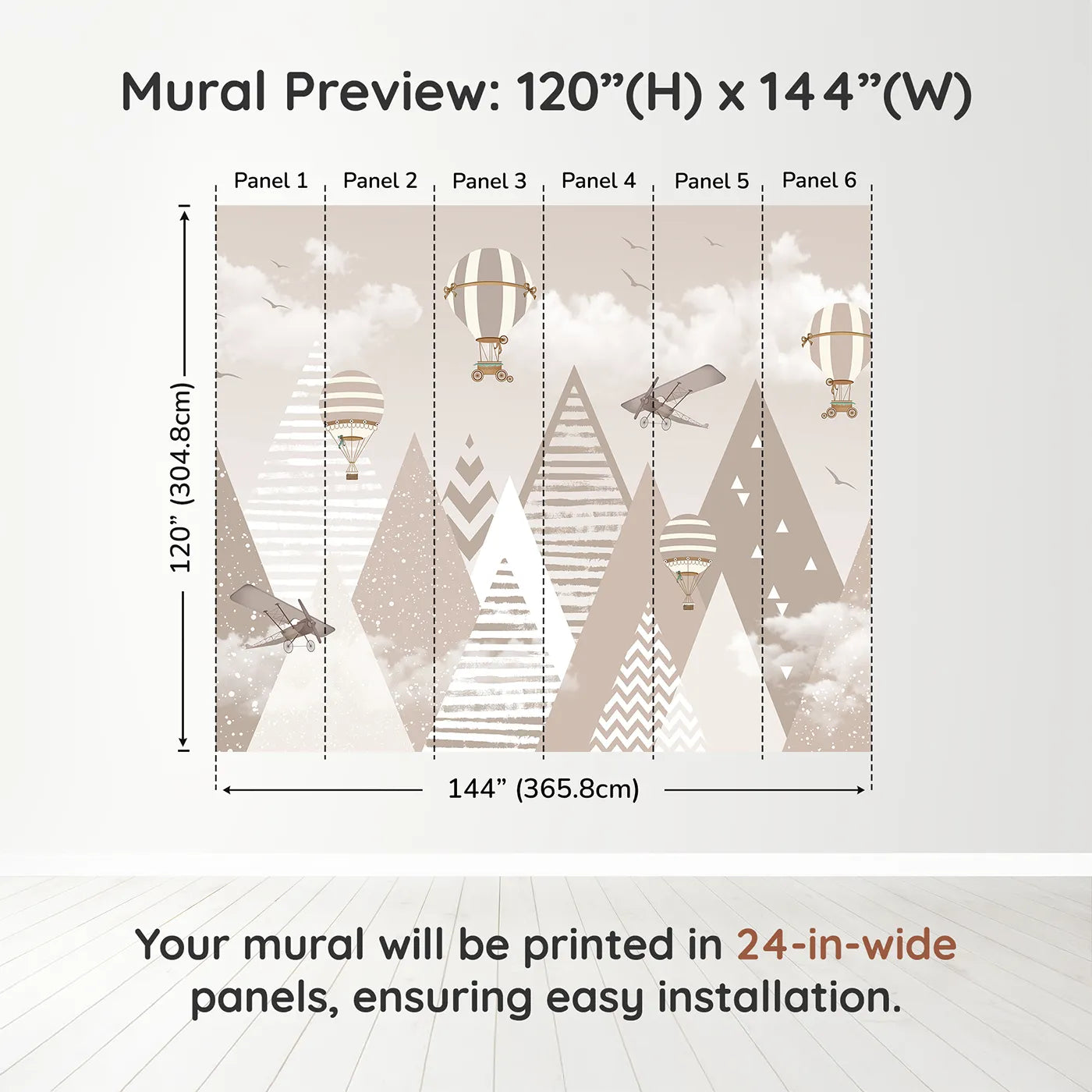 Mural Preview: 120”(H) x 144”(W)

Panel 1 Panel 2 Panel 3 Panel 4 Panel 5 Panel 6

120” (304.8cm)

144” (365.8cm)

Your mural will be printed in 24-in-wide panels, ensuring easy installation.